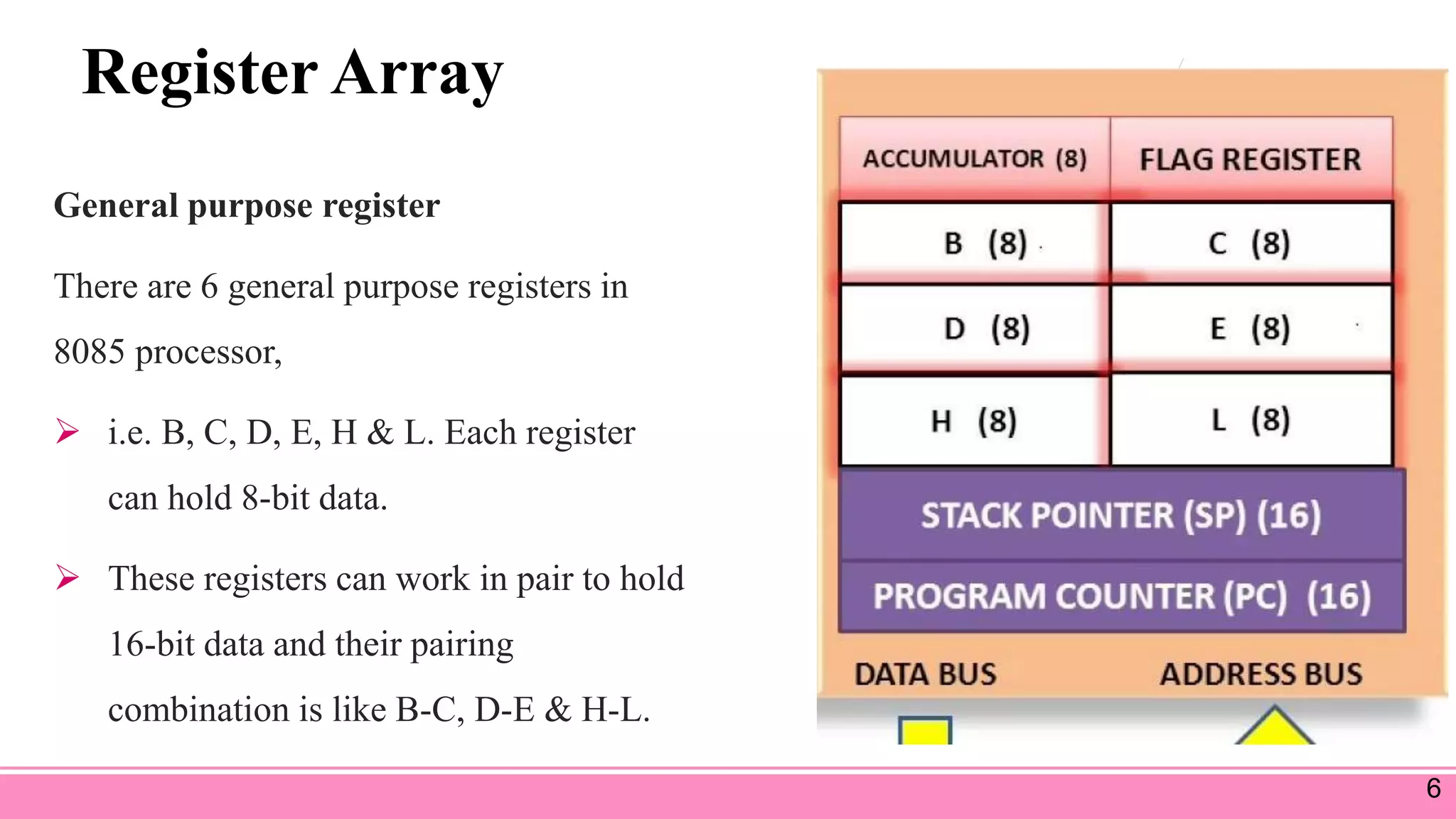 Register Array

General purpose register

There are 6 general purpose registers in 8085 processor,

➢ i.e. B, C, D, E, H & L. Each register can hold 8-bit data.

➢ These registers can work in pair to hold 16-bit data and their pairing combination is like B-C, D-E & H-L.

| ACCUMULATOR (8) | FLAG REGISTER |
|---|---|
| B (8) | C (8) |
| D (8) | E (8) |
| H (8) | L (8) |

STACK POINTER (SP) (16)

PROGRAM COUNTER (PC) (16)

DATA BUS

ADDRESS BUS

6